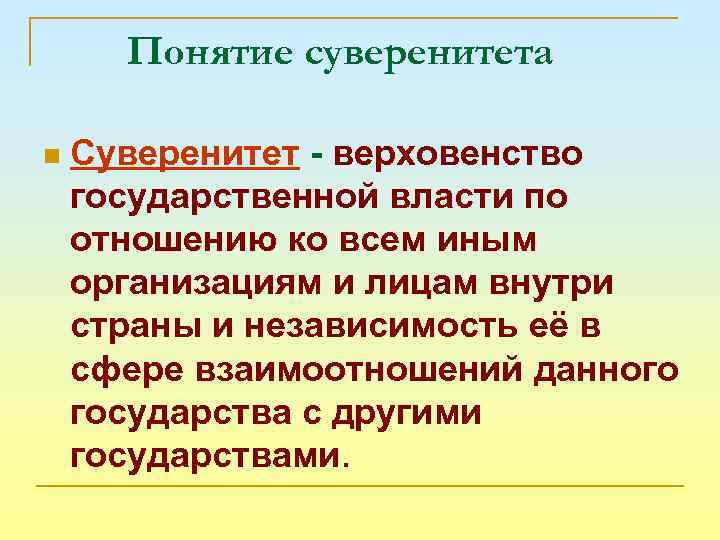 Понятие суверенитета

Суверенитет - верховенство государственной власти по отношению ко всем иным организациям и лицам внутри страны и независимость её в сфере взаимоотношений данного государства с другими государствами.